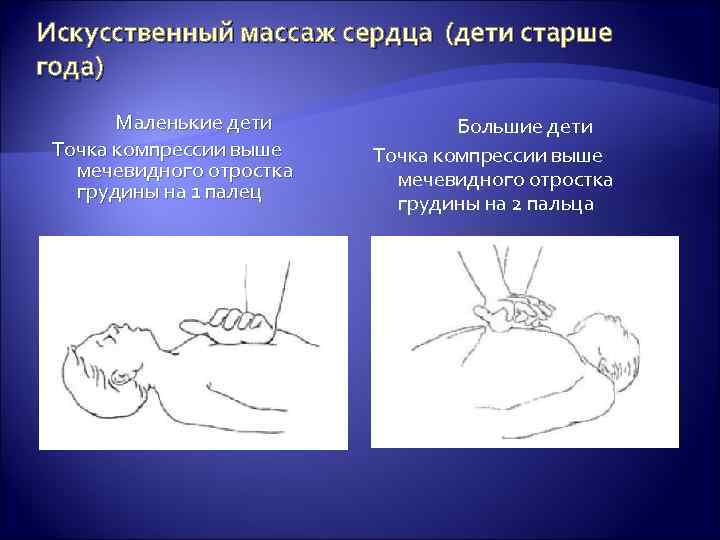 Искусственный массаж сердца (дети старше года)

Маленькие дети

Точка компрессии выше мечевидного отростка грудины на 1 палец

Большие дети

Точка компрессии выше мечевидного отростка грудины на 2 пальца